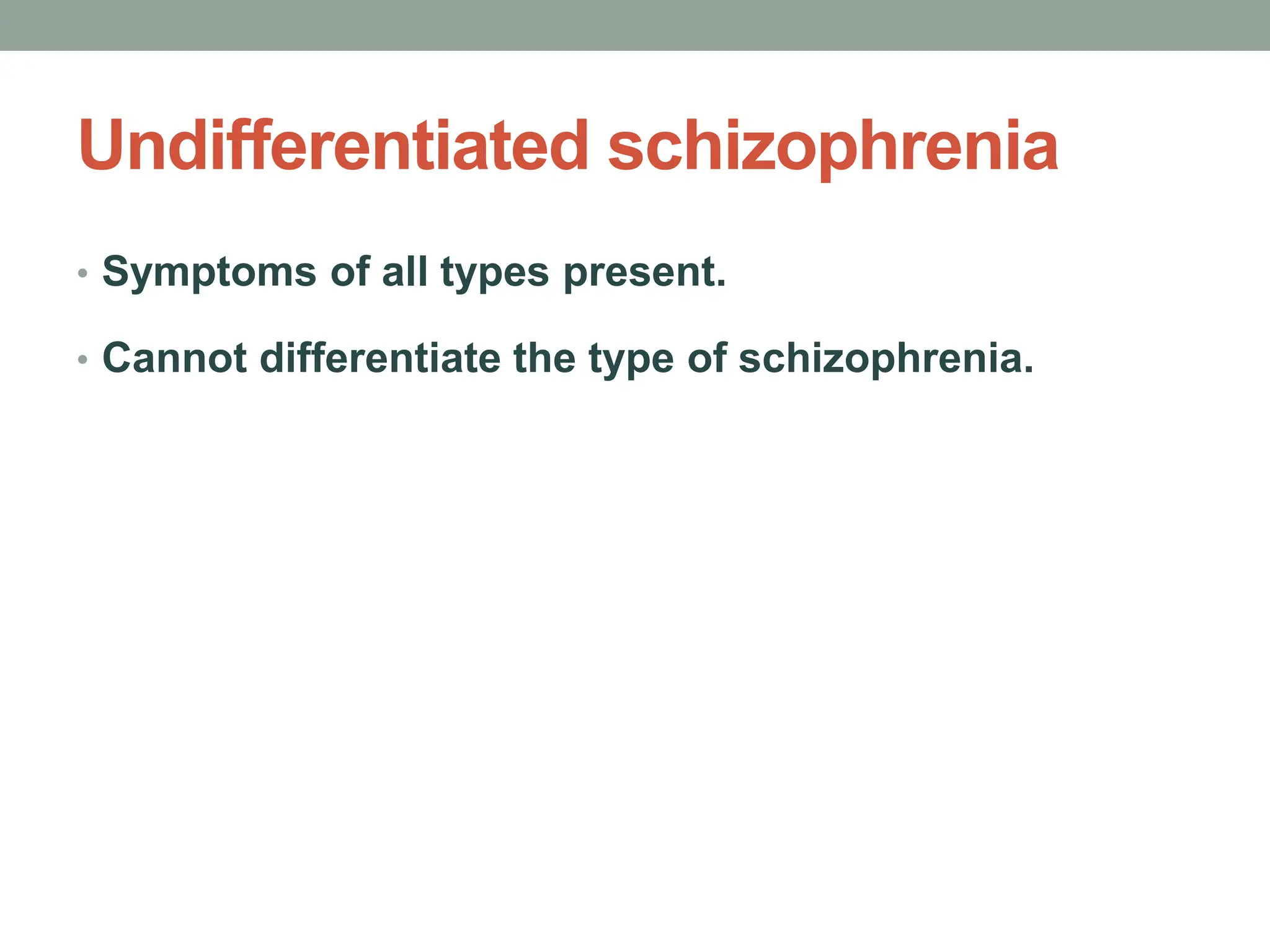 Undifferentiated schizophrenia

• Symptoms of all types present.
• Cannot differentiate the type of schizophrenia.